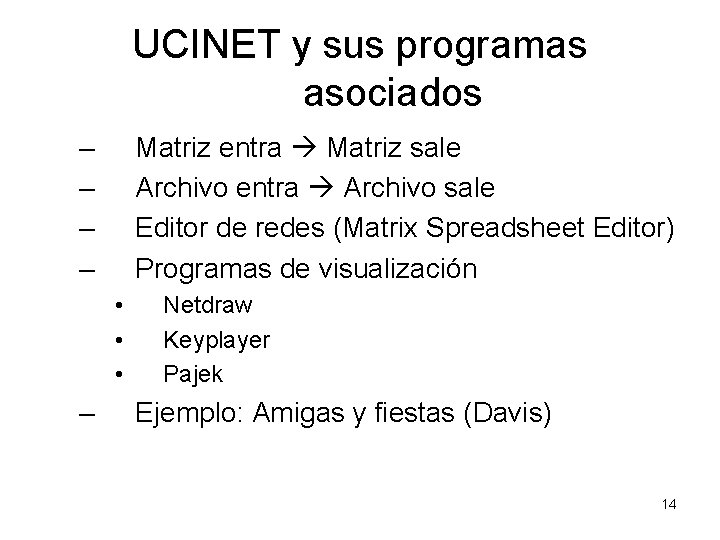 UCINET y sus programas asociados

– Matriz entra → Matriz sale
– Archivo entra → Archivo sale
– Editor de redes (Matrix Spreadsheet Editor)
– Programas de visualización
• Netdraw
• Keyplayer
• Pajek
– Ejemplo: Amigas y fiestas (Davis)

14